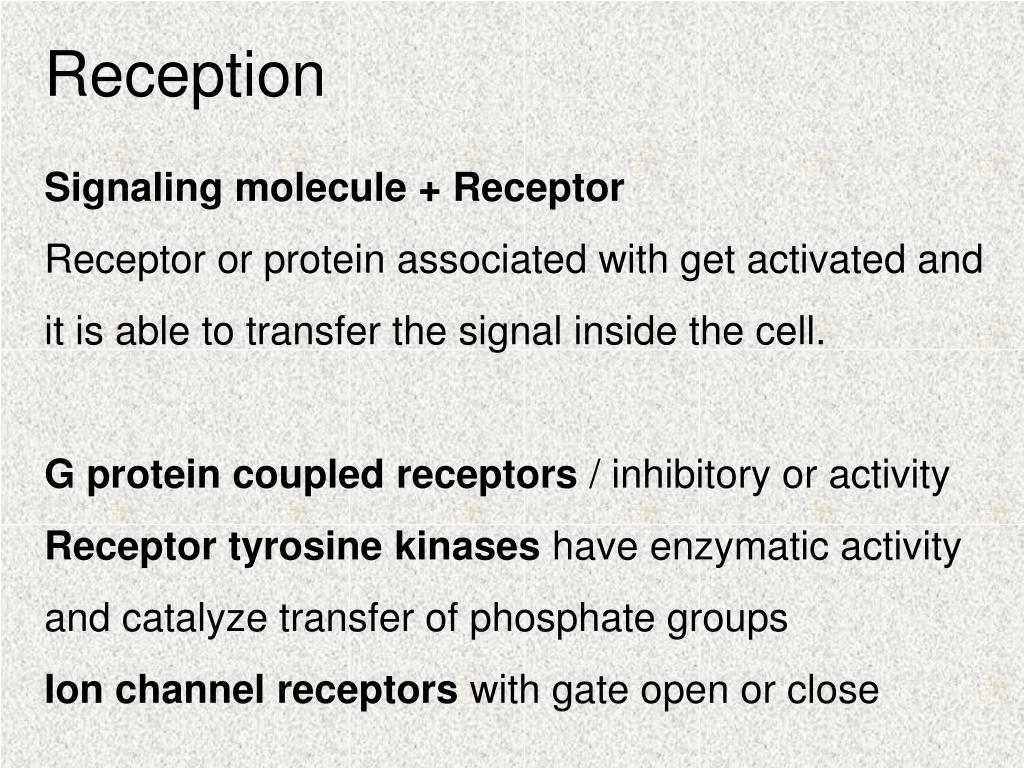 Reception

Signaling molecule + Receptor

Receptor or protein associated with get activated and it is able to transfer the signal inside the cell.

G protein coupled receptors / inhibitory or activity

Receptor tyrosine kinases have enzymatic activity and catalyze transfer of phosphate groups

Ion channel receptors with gate open or close